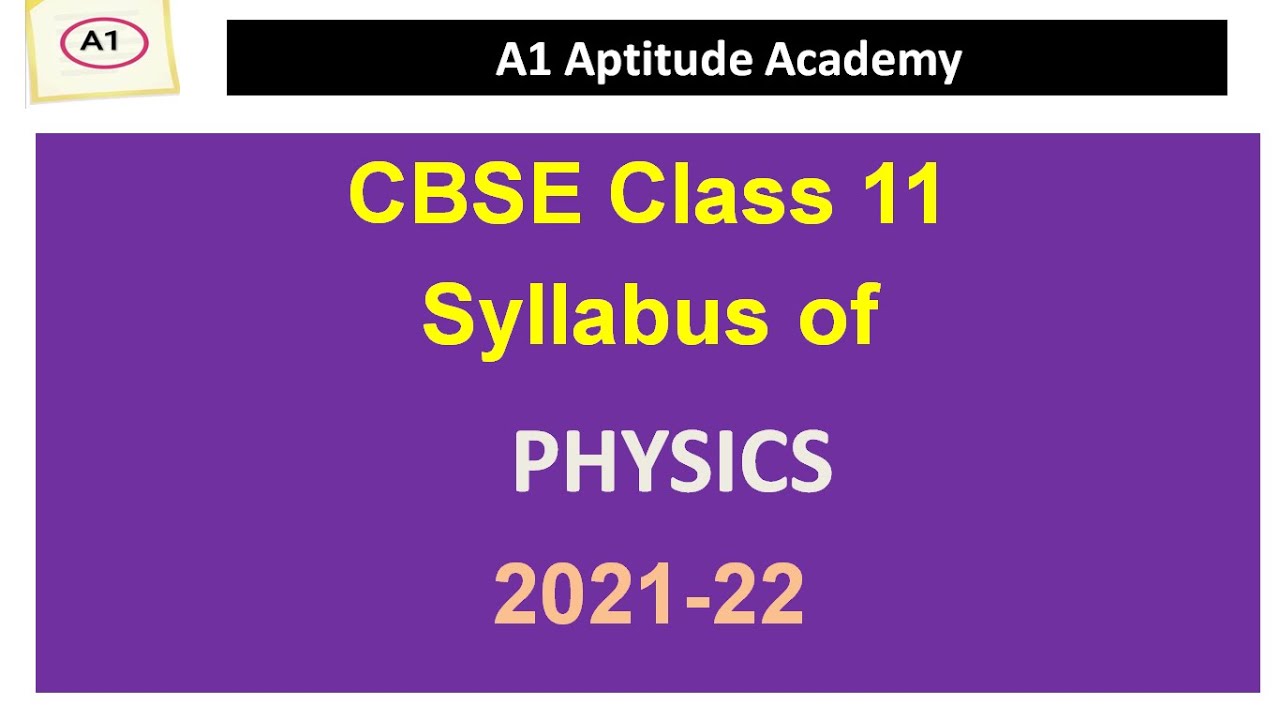 A1

A1 Aptitude Academy

CBSE Class 11
Syllabus of

PHYSICS

2021-22